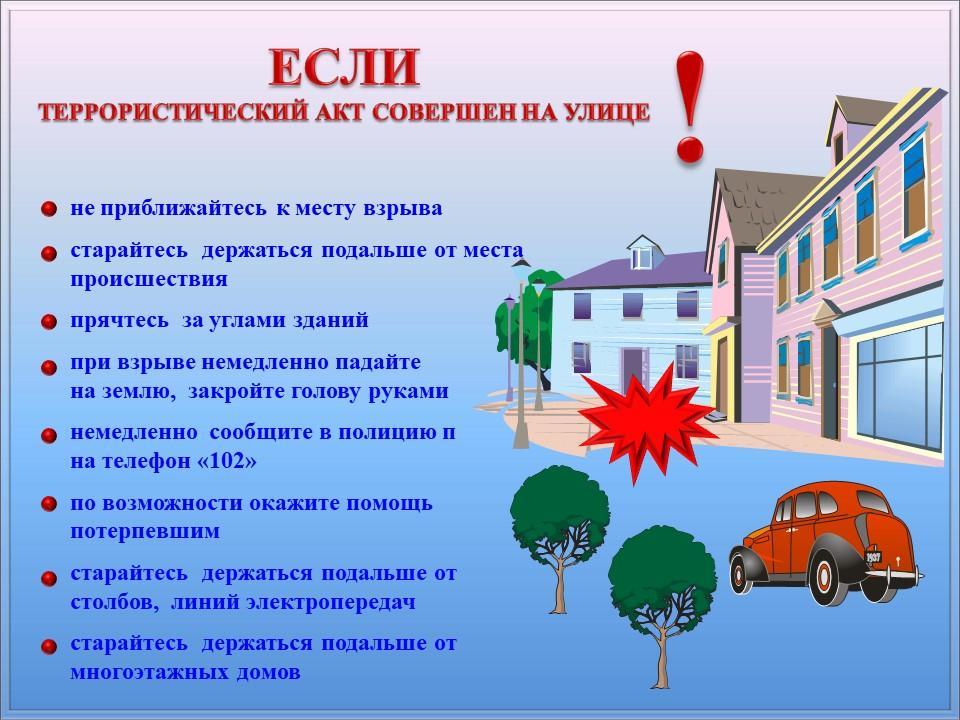 ЕСЛИ
ТЕРРОРИСТИЧЕСКИЙ АКТ СОВЕРШЕН НА УЛИЦЕ !

не приближайтесь к месту взрыва

старайтесь держаться подальше от места происшествия

прячтесь за углами зданий

при взрыве немедленно падайте на землю, закройте голову руками

немедленно сообщите в полицию п на телефон «102»

по возможности окажите помощь потерпевшим

старайтесь держаться подальше от столбов, линий электропередач

старайтесь держаться подальше от многоэтажных домов

1937